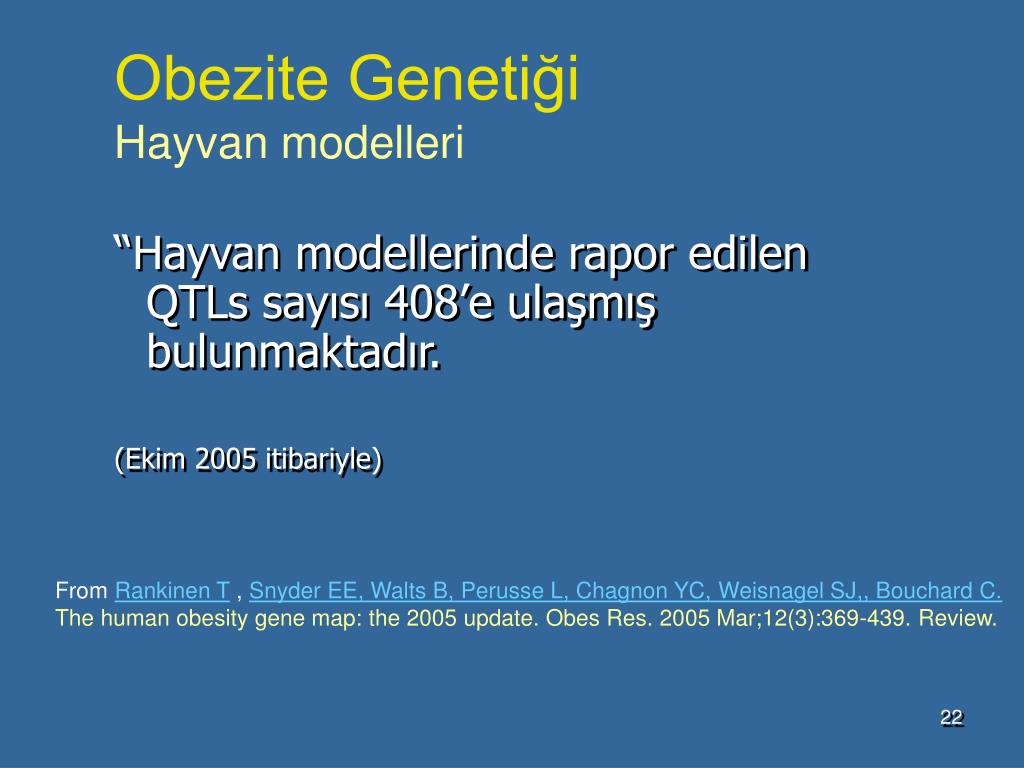 Obezite Genetiği
Hayvan modelleri

“Hayvan modellerinde rapor edilen QTLs sayısı 408’e ulaşmış bulunmaktadır.

(Ekim 2005 itibariyle)

From Rankinen T , Snyder EE, Walts B, Perusse L, Chagnon YC, Weisnagel SJ,, Bouchard C. The human obesity gene map: the 2005 update. Obes Res. 2005 Mar;12(3):369-439. Review.

22